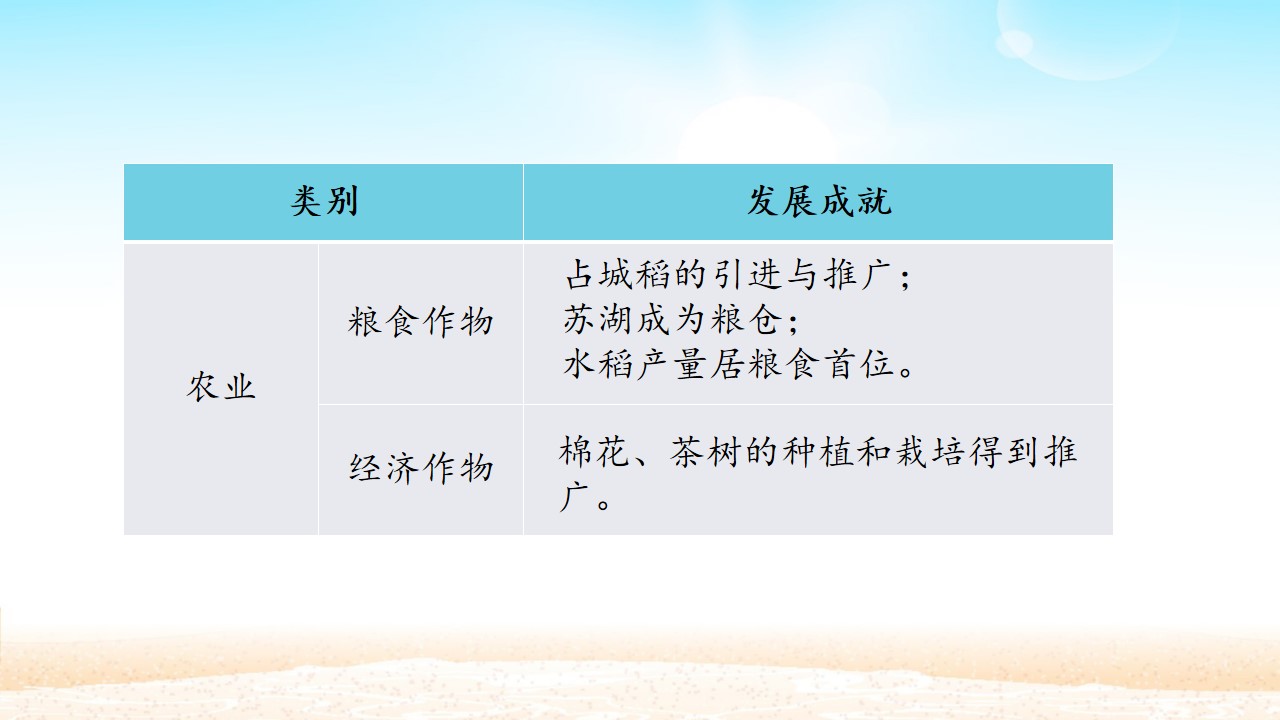 | 类别 | | 发展成就 |
|---|---|---|
| 农业 | 粮食作物 | 占城稻的引进与推广；苏湖成为粮仓；水稻产量居粮食首位。 |
| | 经济作物 | 棉花、茶树的种植和栽培得到推广。 |